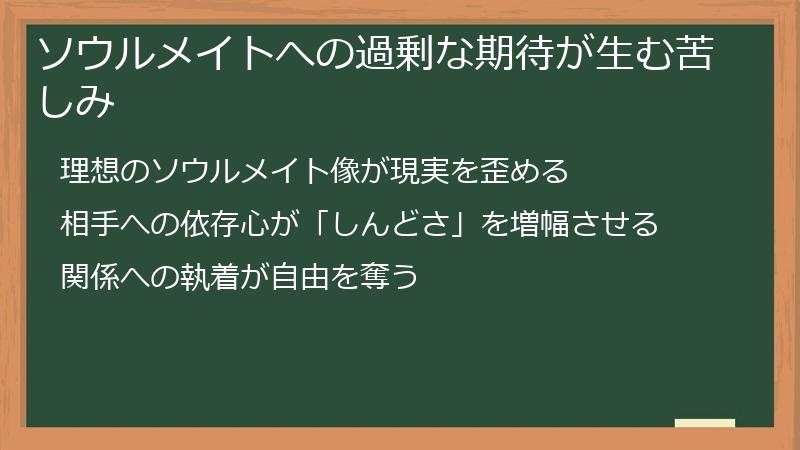 ソウルメイトへの過剰な期待が生む苦しみ

理想のソウルメイト像が現実を歪める

相手への依存心が「しんどさ」を増幅させる

関係への執着が自由を奪う